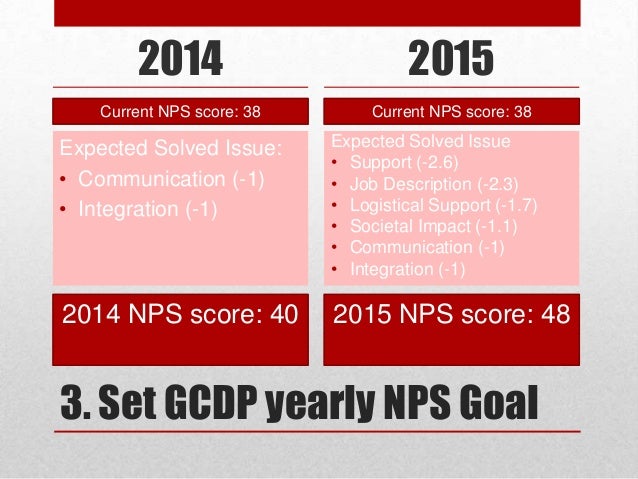 2014

Current NPS score: 38

Expected Solved Issue:
• Communication (-1)
• Integration (-1)

2014 NPS score: 40

2015

Current NPS score: 38

Expected Solved Issue
• Support (-2.6)
• Job Description (-2.3)
• Logistical Support (-1.7)
• Societal Impact (-1.1)
• Communication (-1)
• Integration (-1)

2015 NPS score: 48

3. Set GCDP yearly NPS Goal